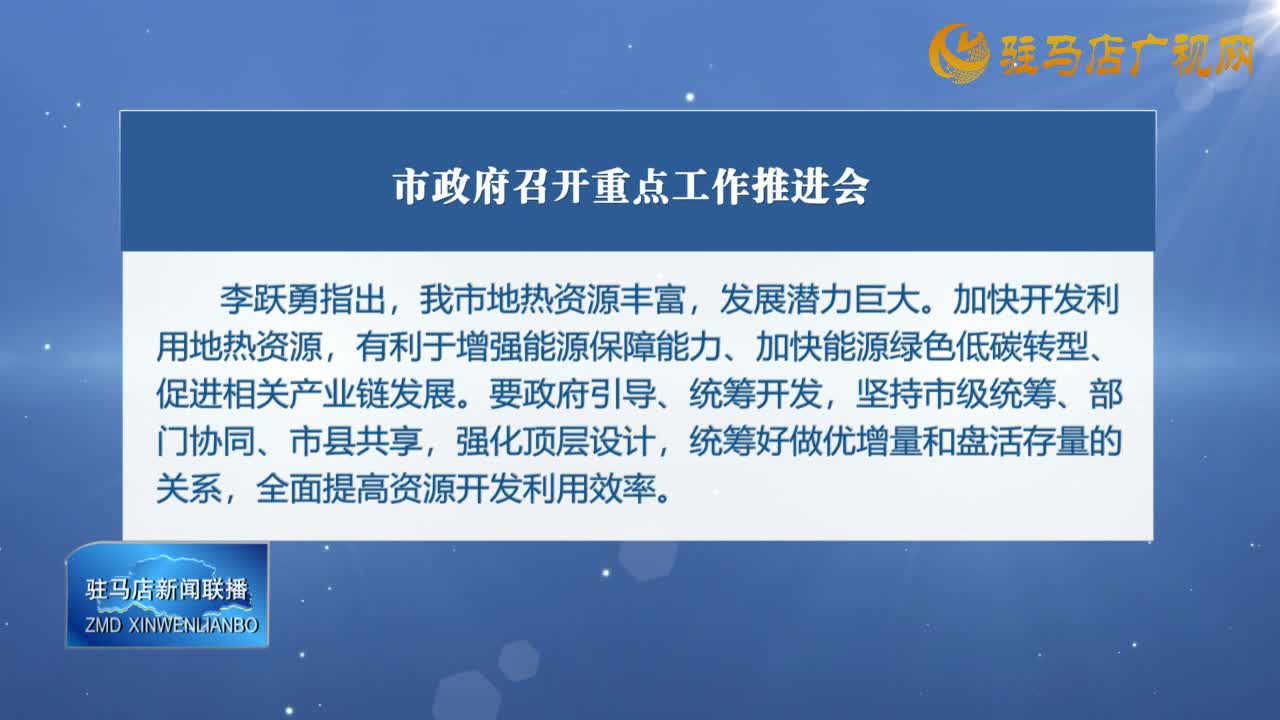 驻马店广视网

市政府召开重点工作推进会

李跃勇指出，我市地热资源丰富，发展潜力巨大。加快开发利用地热资源，有利于增强能源保障能力、加快能源绿色低碳转型、促进相关产业链发展。要政府引导、统筹开发，坚持市级统筹、部门协同、市县共享，强化顶层设计，统筹好做优增量和盘活存量的关系，全面提高资源开发利用效率。

驻马店新闻联播
ZMD XINWENLIANBO